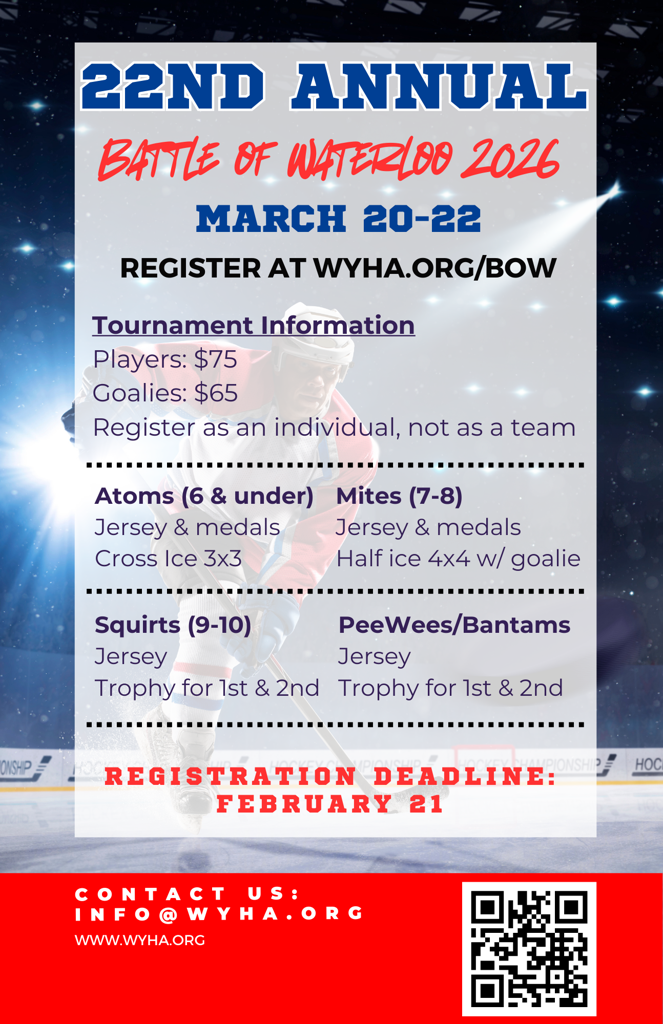 22ND ANNUAL

BATTLE OF WATERLOO 2026

MARCH 20-22

REGISTER AT WYHA.ORG/BOW

Tournament Information
Players: $75
Goalies: $65
Register as an individual, not as a team

Atoms (6 & under)
Jersey & medals
Cross Ice 3x3

Mites (7-8)
Jersey & medals
Half ice 4x4 w/ goalie

Squirts (9-10)
Jersey
Trophy for 1st & 2nd

PeeWees/Bantams
Jersey
Trophy for 1st & 2nd

REGISTRATION DEADLINE: FEBRUARY 21

CONTACT US:
INFO@WYHA.ORG
WWW.WYHA.ORG